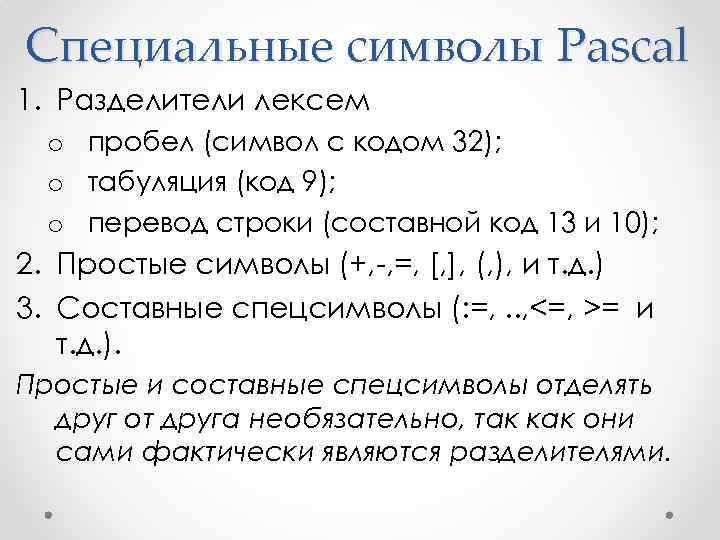 Специальные символы Pascal

1. Разделители лексем
   o пробел (символ с кодом 32);
   o табуляция (код 9);
   o перевод строки (составной код 13 и 10);
2. Простые символы (+,-,=, [,], (,), и т.д.)
3. Составные спецсимволы (:=, ..,<=, >= и т.д.).

Простые и составные спецсимволы отделять друг от друга необязательно, так как они сами фактически являются разделителями.